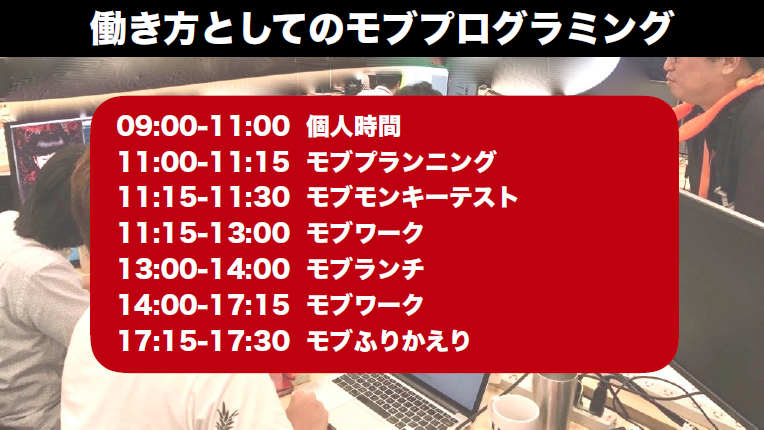 働き方としてのモブプログラミング

09:00-11:00 個人時間
11:00-11:15 モブプランニング
11:15-11:30 モブモンキーテスト
11:15-13:00 モブワーク
13:00-14:00 モブランチ
14:00-17:15 モブワーク
17:15-17:30 モブふりかえり